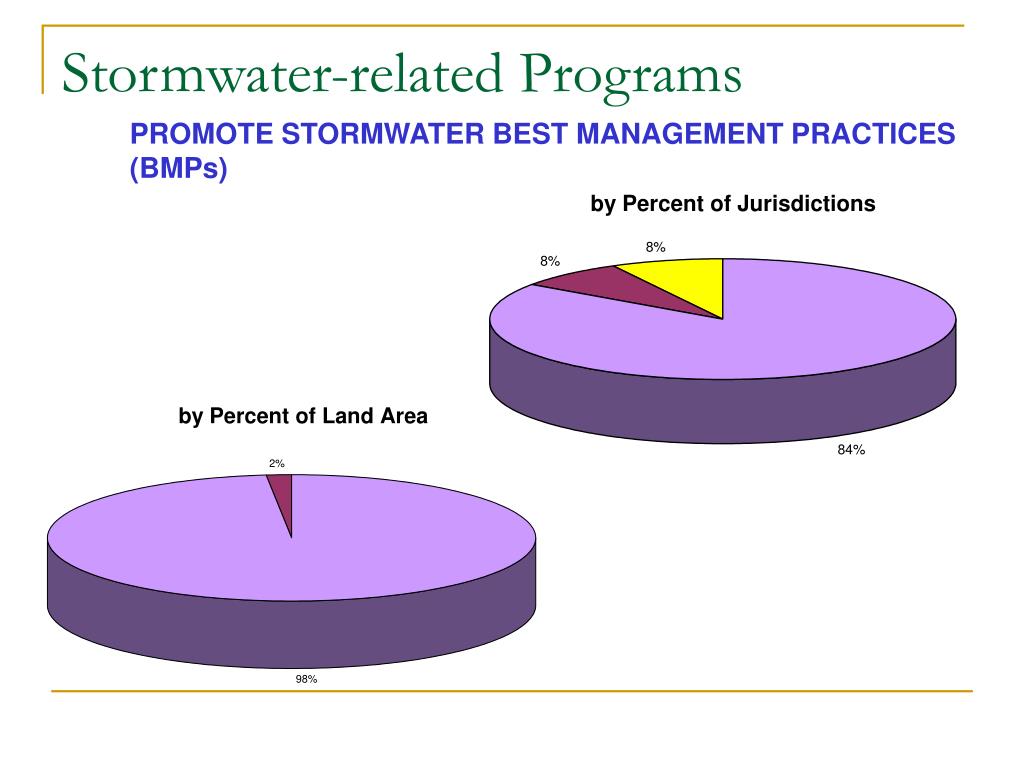 Stormwater-related Programs

PROMOTE STORMWATER BEST MANAGEMENT PRACTICES (BMPs)

by Percent of Jurisdictions

8%

8%

84%

by Percent of Land Area

2%

98%